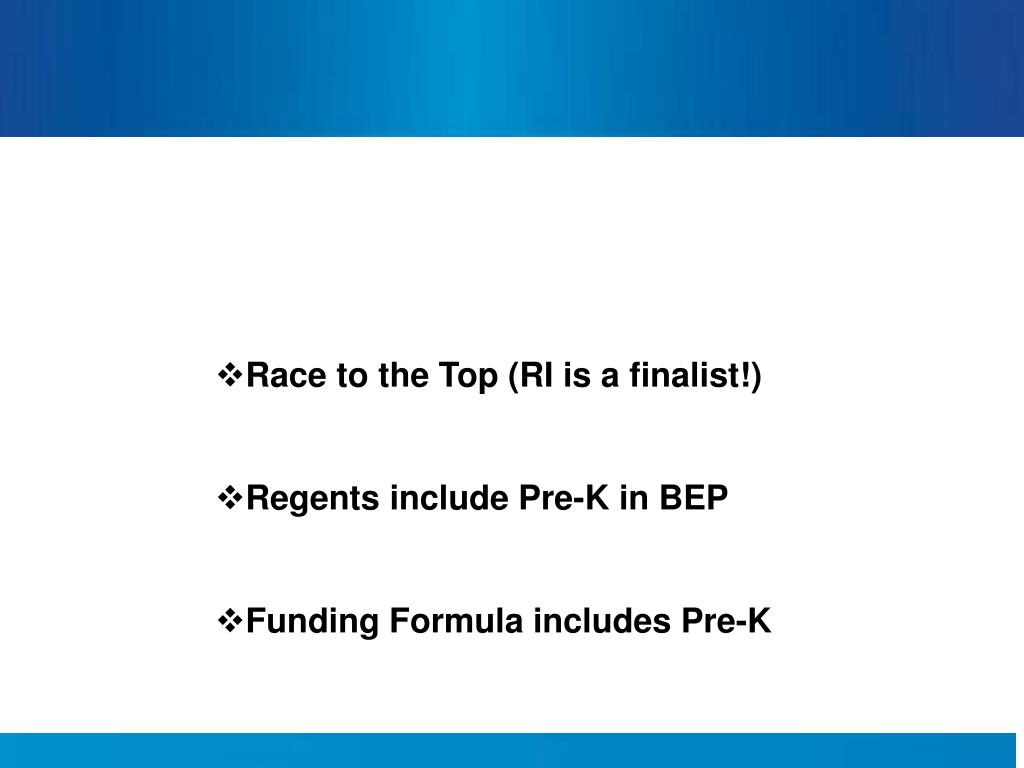 ❖Race to the Top (RI is a finalist!)

❖Regents include Pre-K in BEP

❖Funding Formula includes Pre-K